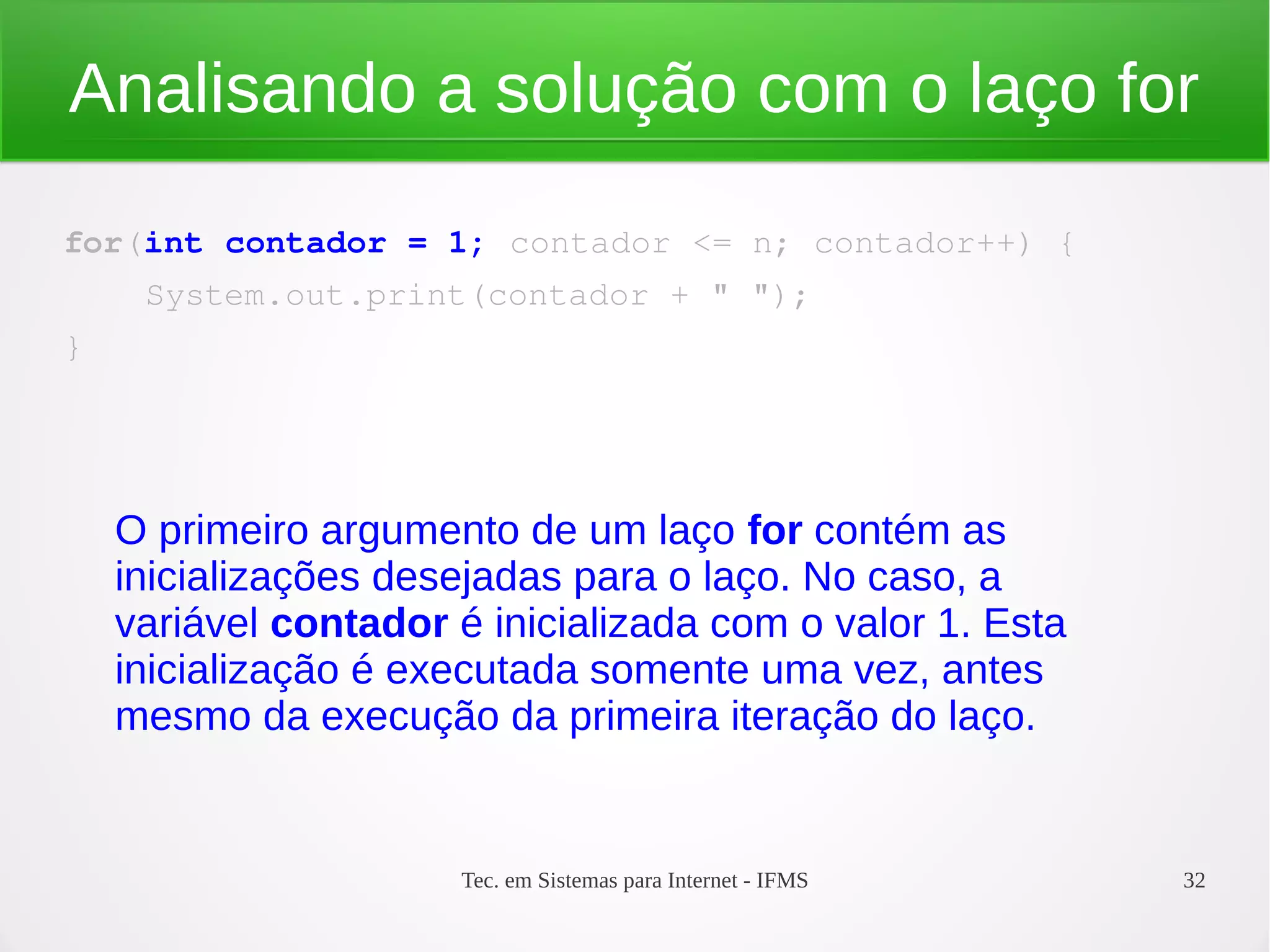 Analisando a solução com o laço for

for(int contador = 1; contador <= n; contador++) {
    System.out.print(contador + " ");
}

O primeiro argumento de um laço for contém as inicializações desejadas para o laço. No caso, a variável contador é inicializada com o valor 1. Esta inicialização é executada somente uma vez, antes mesmo da execução da primeira iteração do laço.

Tec. em Sistemas para Internet - IFMS

32